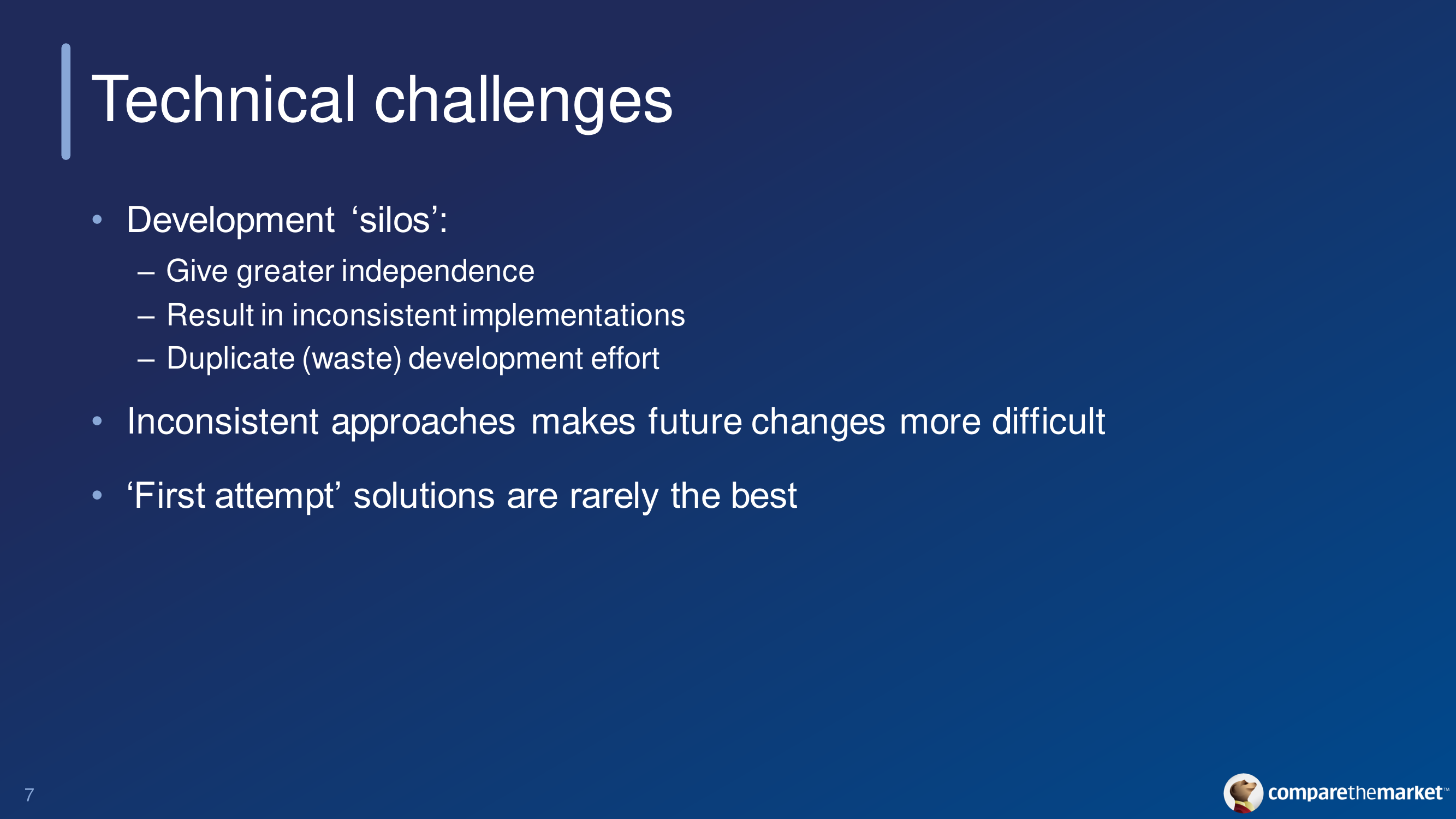 Technical challenges

• Development ‘silos’:
– Give greater independence
– Result in inconsistent implementations
– Duplicate (waste) development effort

• Inconsistent approaches makes future changes more difficult

• ‘First attempt’ solutions are rarely the best

7

comparethemarket™